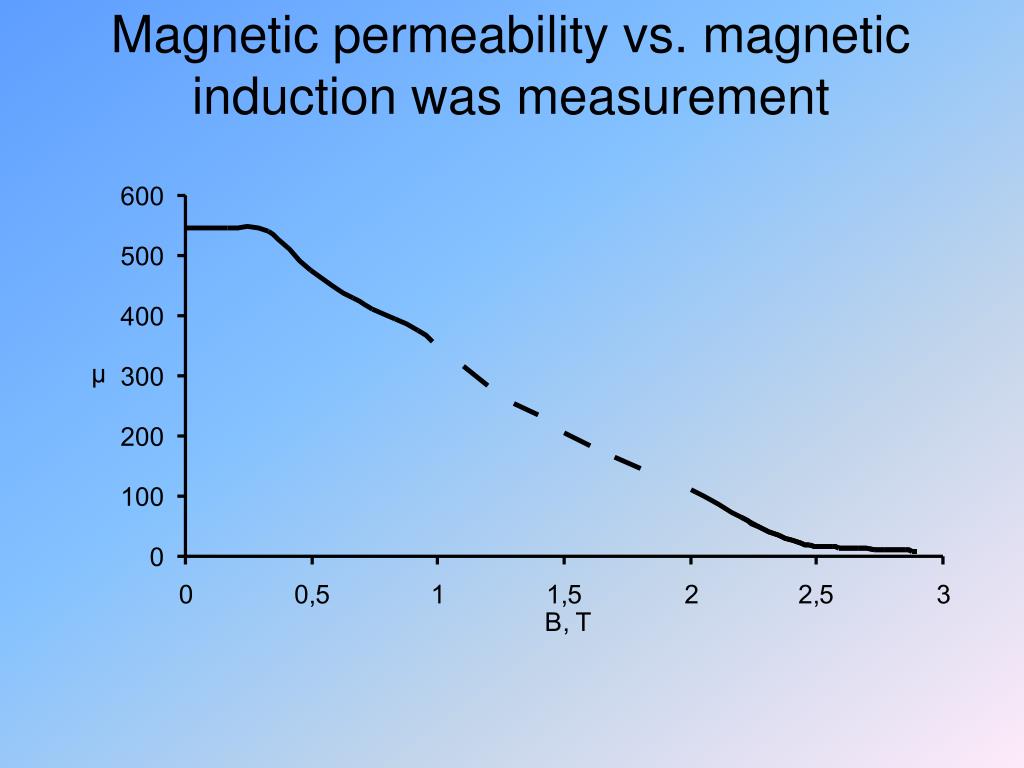 Magnetic permeability vs. magnetic induction was measurement

600
500
400
μ 300
200
100
0

0
0,5
1
1,5
2
2,5
3
B, T